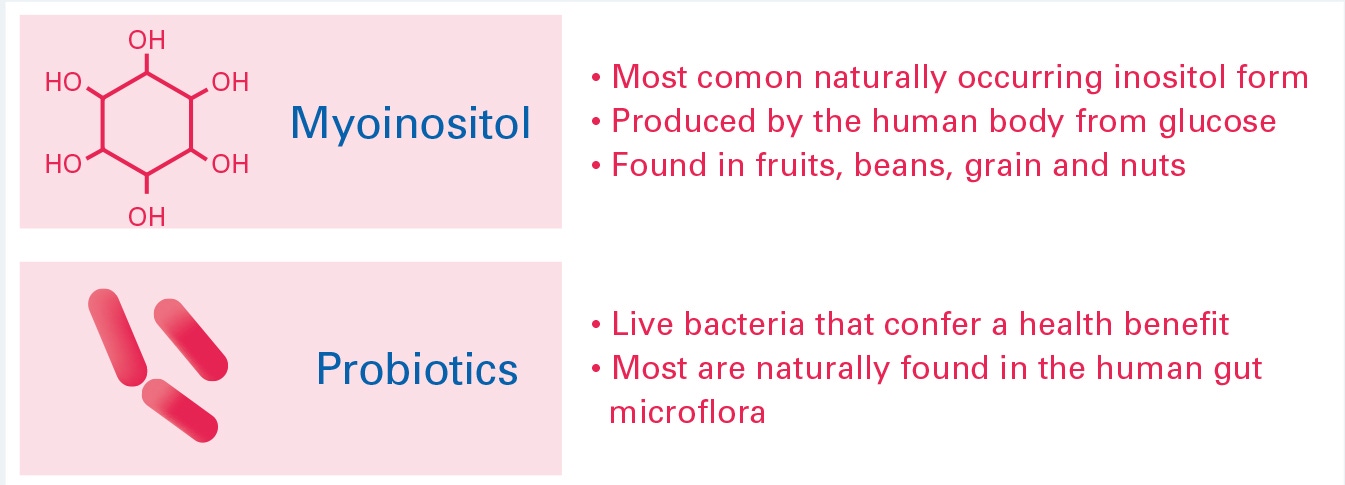 OH
HO
OH
HO
OH
OH

Myoinositol

• Most comon naturally occurring inositol form
• Produced by the human body from glucose
• Found in fruits, beans, grain and nuts

Probiotics

• Live bacteria that confer a health benefit
• Most are naturally found in the human gut microflora